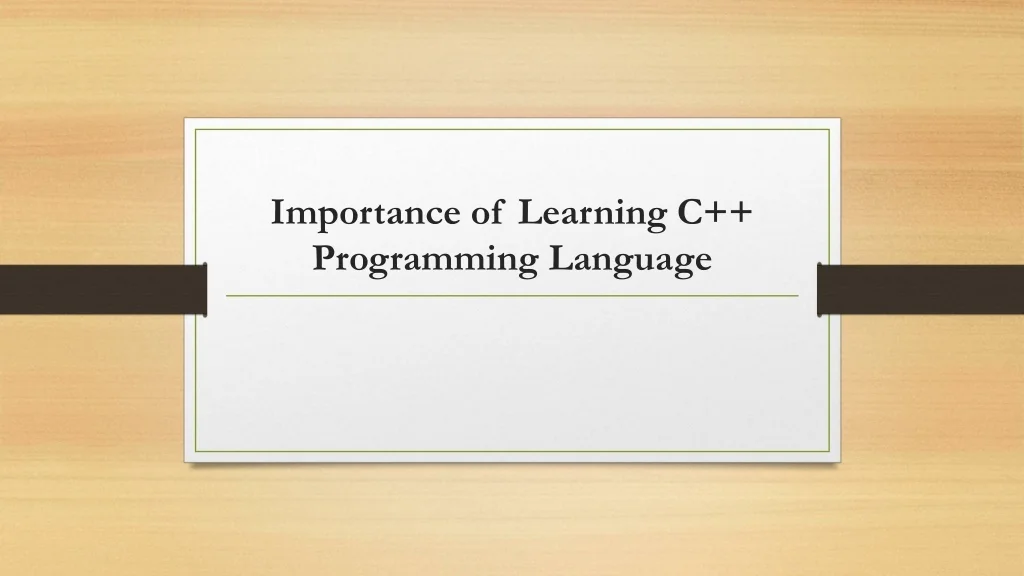 Importance of Learning C++ Programming Language